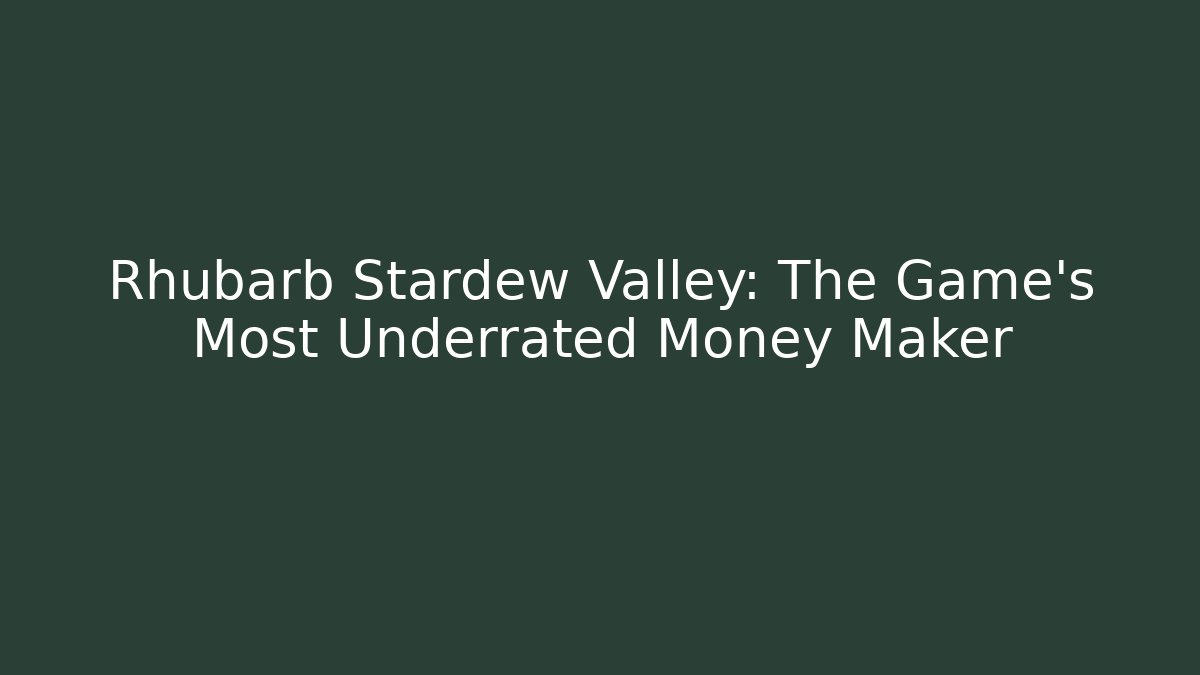 Rhubarb Stardew Valley: The Game's Most Underrated Money Maker